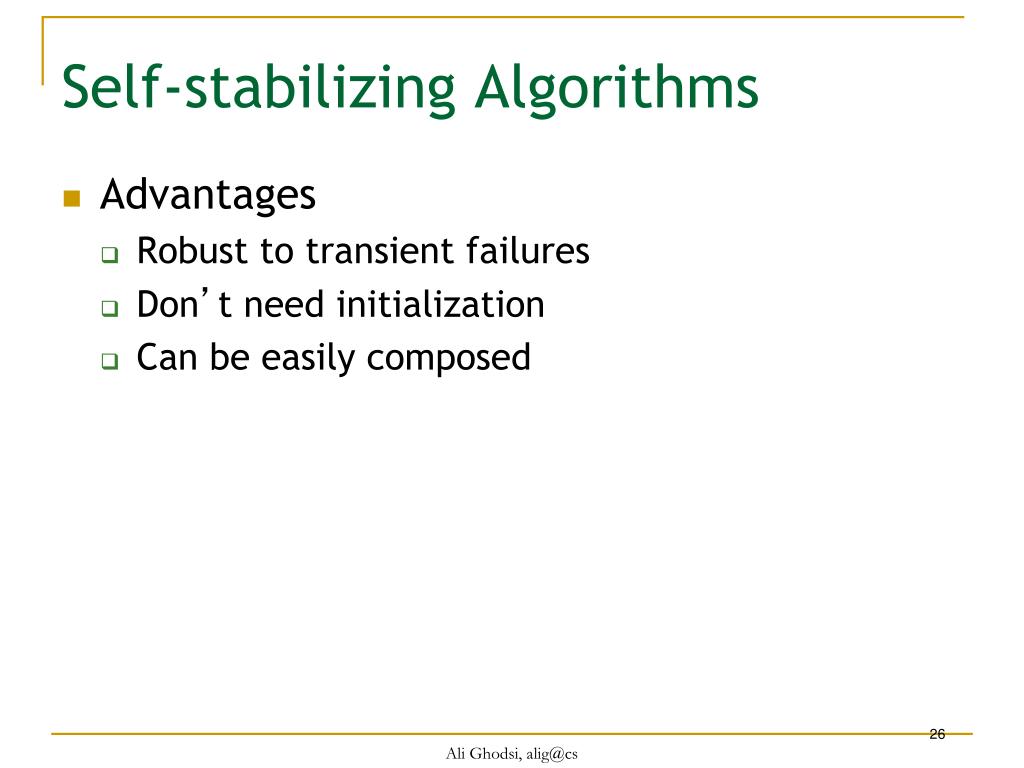 Self-stabilizing Algorithms

Advantages

Robust to transient failures

Don’t need initialization

Can be easily composed

26

Ali Ghodsi, alig@cs